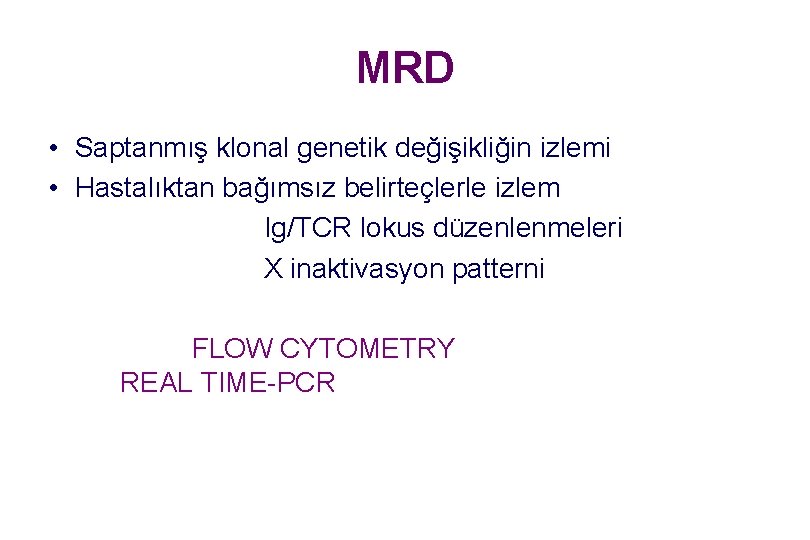 MRD

• Saptanmış klonal genetik değişikliğin izlemi
• Hastalıktan bağımsız belirteçlerle izlem
Ig/TCR lokus düzenlenmeleri
X inaktivasyon patterni

FLOW CYTOMETRY
REAL TIME-PCR